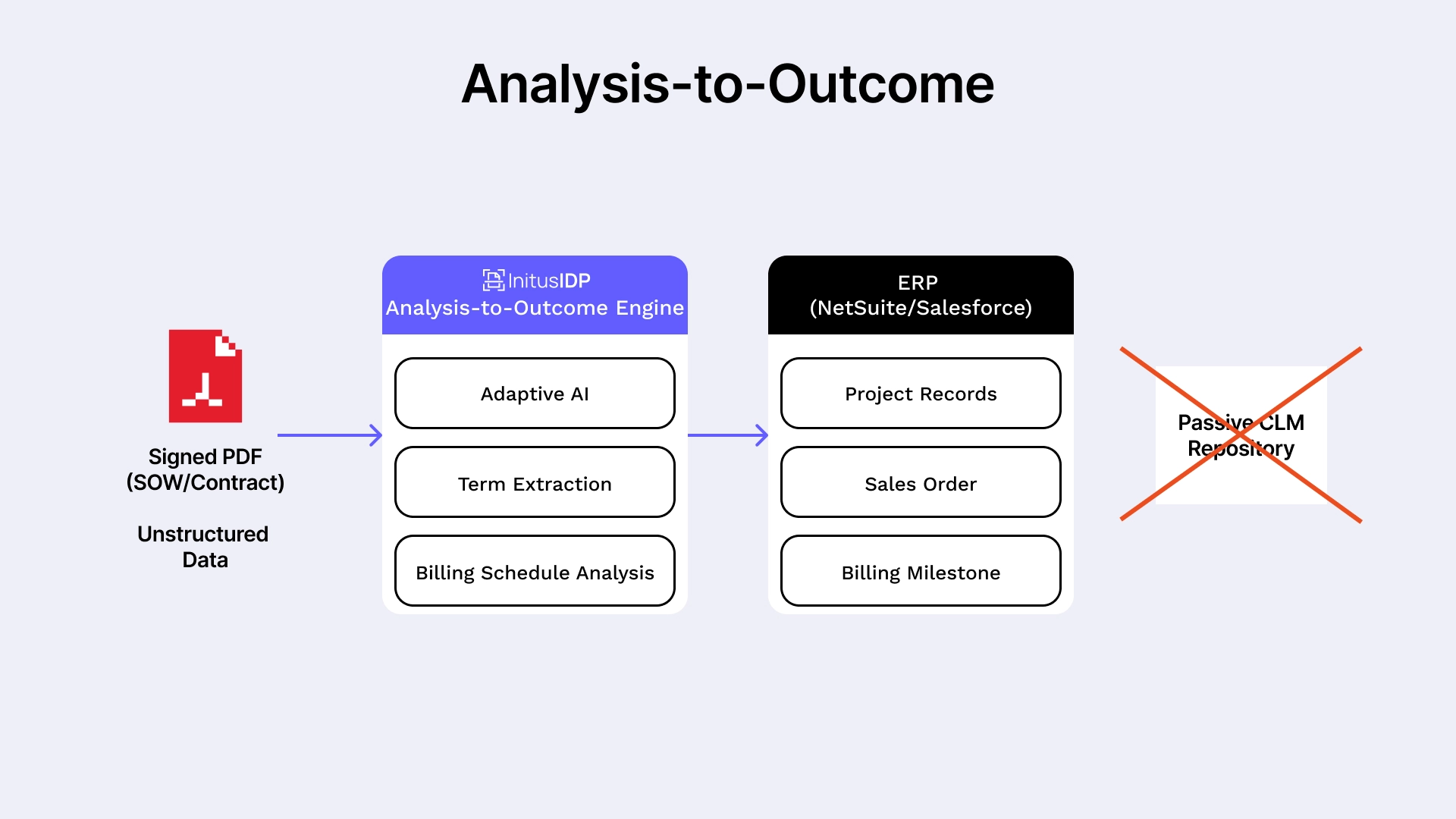 Analysis-to-Outcome

Signed PDF
(SOW/Contract)

Unstructured
Data

InitusIDP
Analysis-to-Outcome Engine

Adaptive AI

Term Extraction

Billing Schedule Analysis

ERP
(NetSuite/Salesforce)

Project Records

Sales Order

Billing Milestone

Passive CLM
Repository